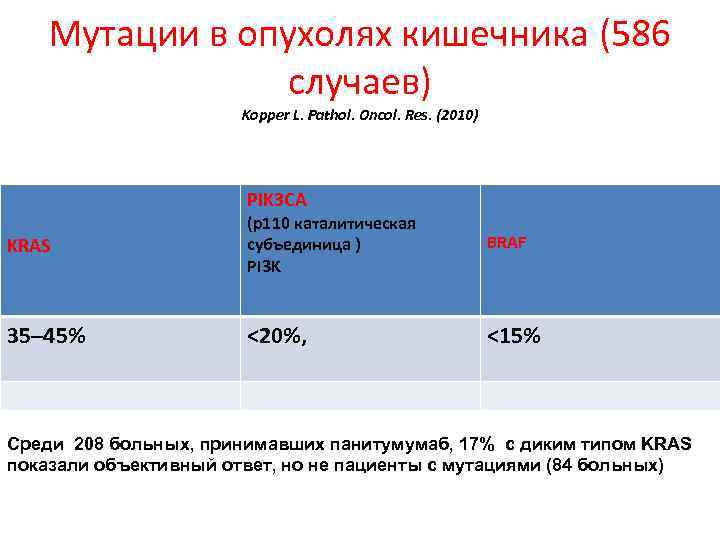 Мутации в опухолях кишечника (586 случаев)

Kopper L. Pathol. Oncol. Res. (2010)

| KRAS | PIK3CA (p110 каталитическая субъединица ) PI3K | BRAF |
|---|---|---|
| 35–45% | <20%, | <15% |
| | | |

Среди 208 больных, принимавших панитумумаб, 17% с диким типом KRAS показали объективный ответ, но не пациенты с мутациями (84 больных)